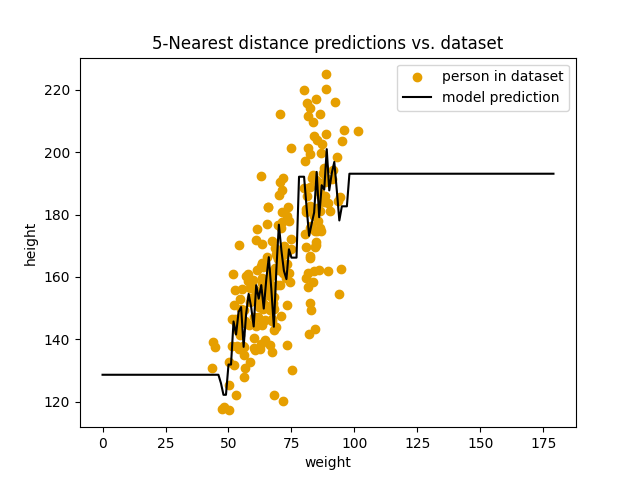 5-Nearest distance predictions vs. dataset

person in dataset
model prediction

height

220
200
180
160
140
120

0 25 50 75 100 125 150 175

weight